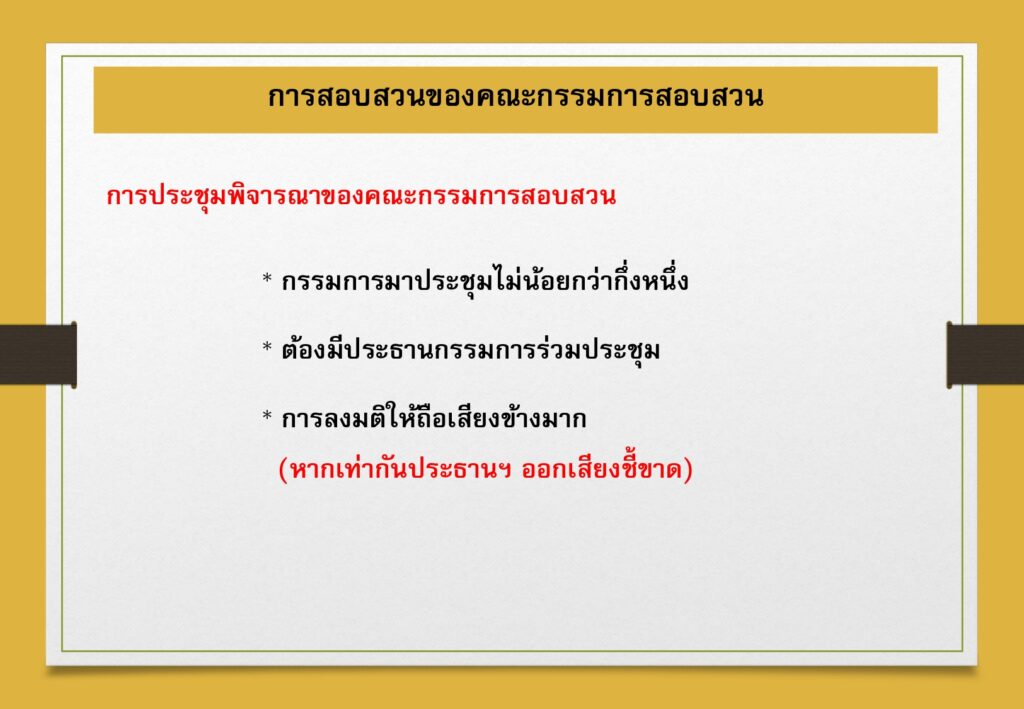 การสอบสวนของคณะกรรมการสอบสวน

การประชุมพิจารณาของคณะกรรมการสอบสวน

* กรรมการมาประชุมไม่น้อยกว่ากึ่งหนึ่ง

* ต้องมีประธานกรรมการร่วมประชุม

* การลงมติให้ถือเสียงข้างมาก
(หากเท่ากันประธานฯ ออกเสียงชี้ขาด)